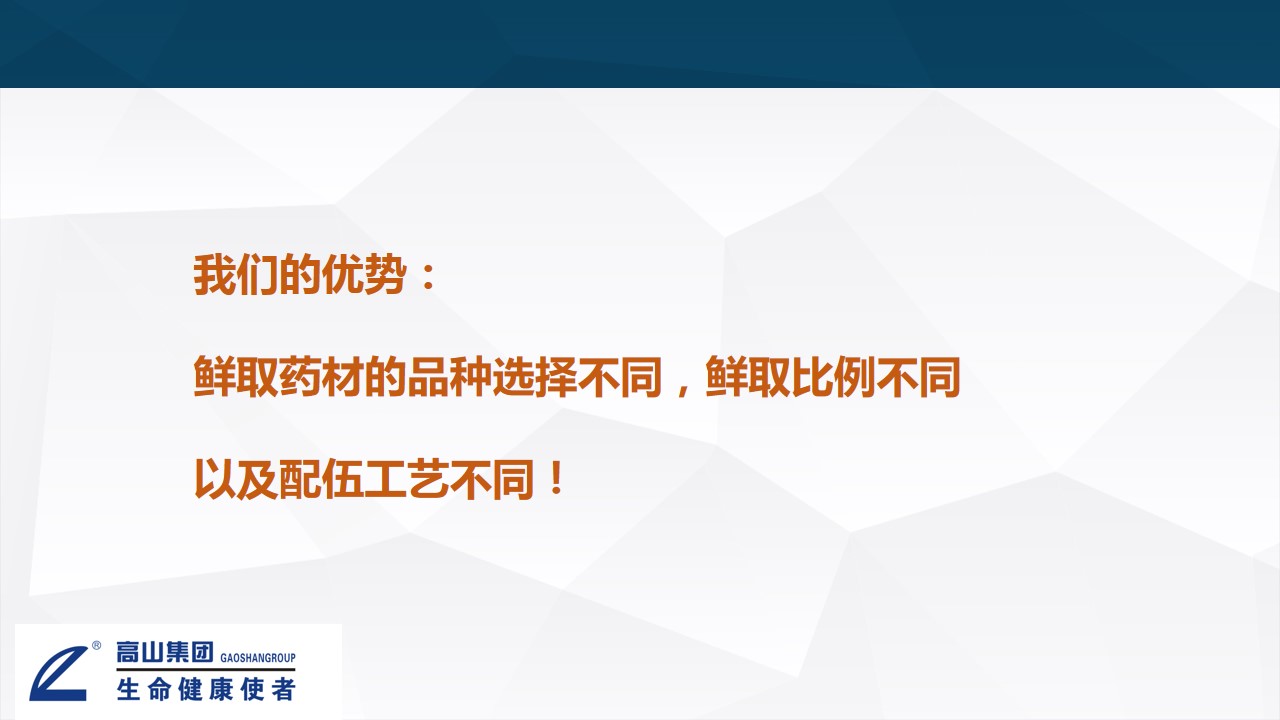 我们的优势：

鲜取药材的品种选择不同，鲜取比例不同

以及配伍工艺不同！

® 高山集团 GAOSHANGROUP
生命健康使者